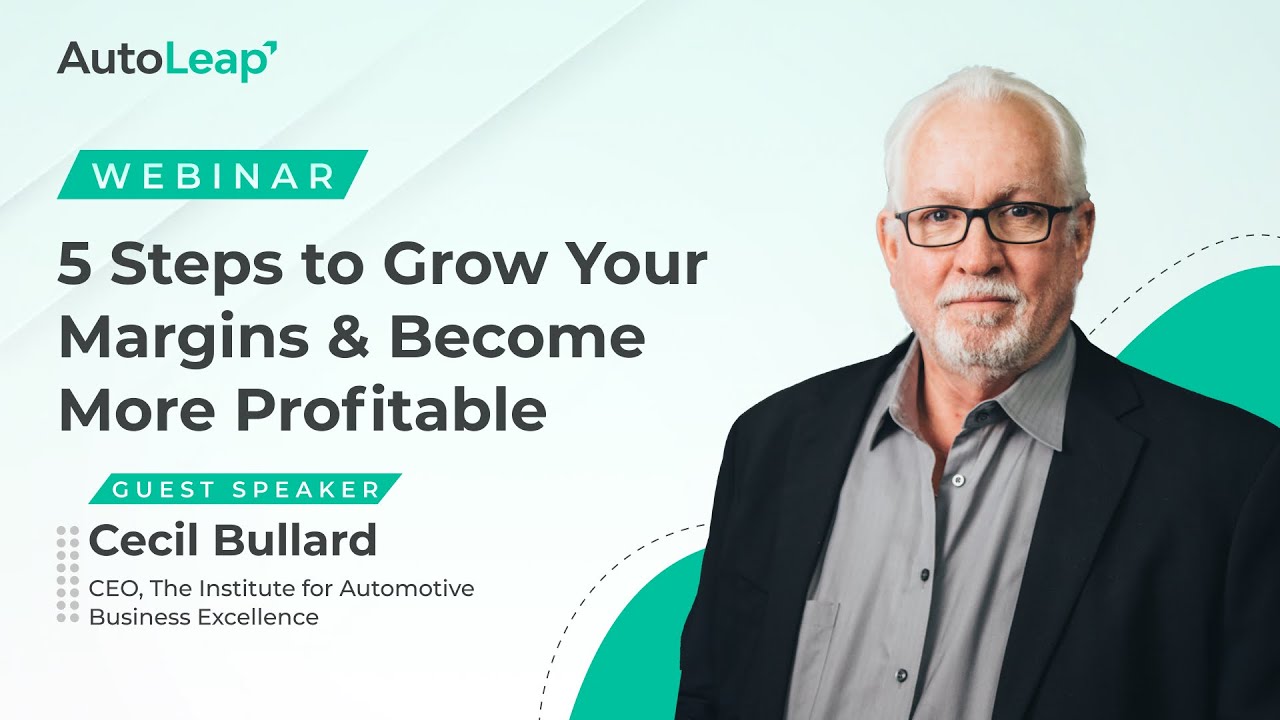 AutoLeap

WEBINAR

5 Steps to Grow Your Margins & Become More Profitable

GUEST SPEAKER

Cecil Bullard

CEO, The Institute for Automotive Business Excellence